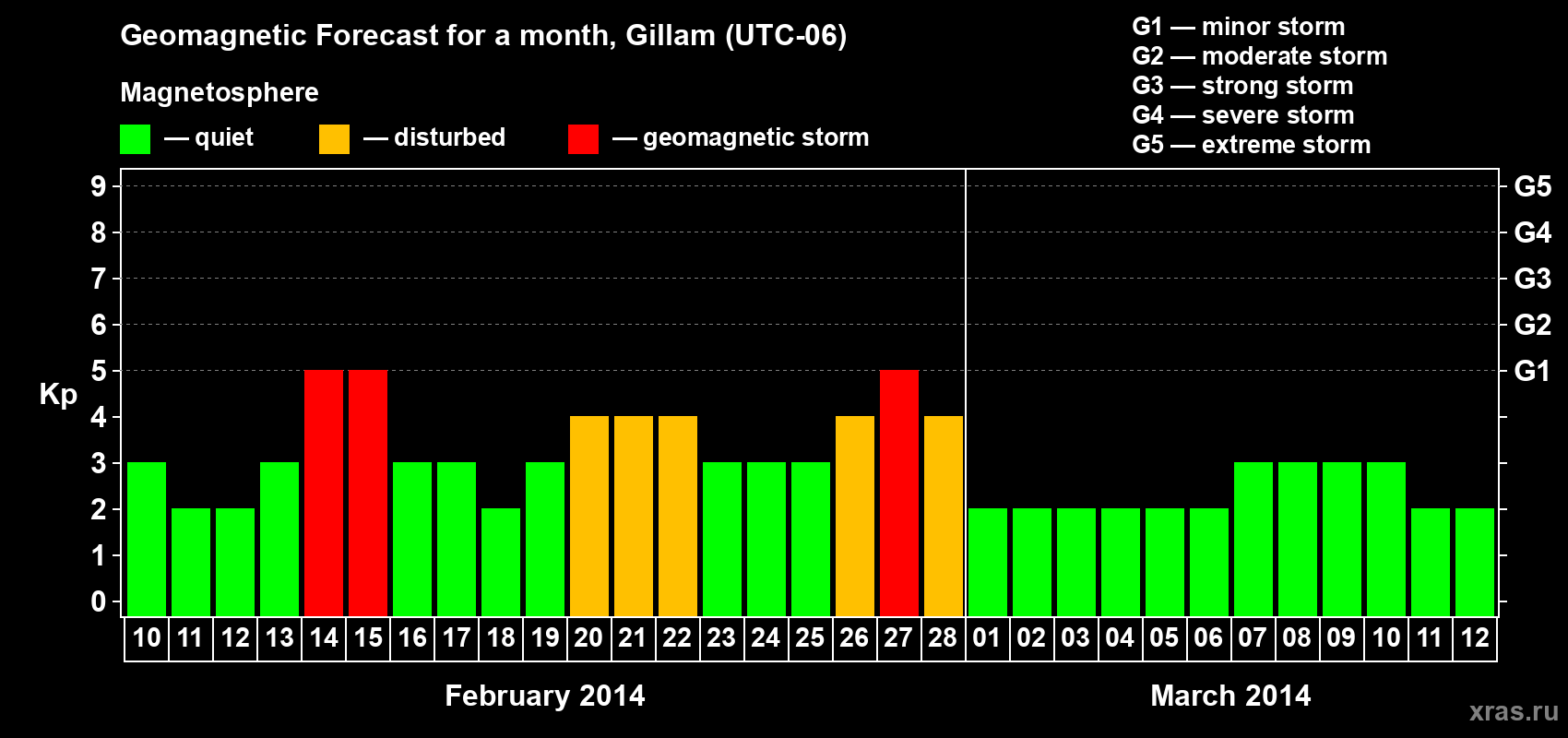 Geomagnetic Forecast for a month, Gillam (UTC-06)

Magnetosphere

— quiet — disturbed — geomagnetic storm

G1 — minor storm
G2 — moderate storm
G3 — strong storm
G4 — severe storm
G5 — extreme storm

Kp

9 8 7 6 5 4 3 2 1 0

G5 G4 G3 G2 G1

10 11 12 13 14 15 16 17 18 19 20 21 22 23 24 25 26 27 28 01 02 03 04 05 06 07 08 09 10 11 12

February 2014

March 2014

xras.ru